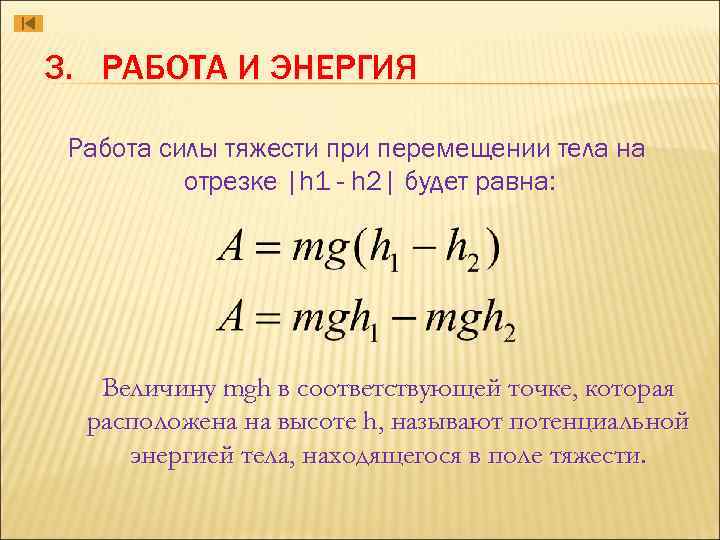 3. РАБОТА И ЭНЕРГИЯ

Работа силы тяжести при перемещении тела на отрезке |h1 - h2| будет равна:

$A = mg(h_1 - h_2)$

$A = mgh_1 - mgh_2$

Величину mgh в соответствующей точке, которая расположена на высоте h, называют потенциальной энергией тела, находящегося в поле тяжести.